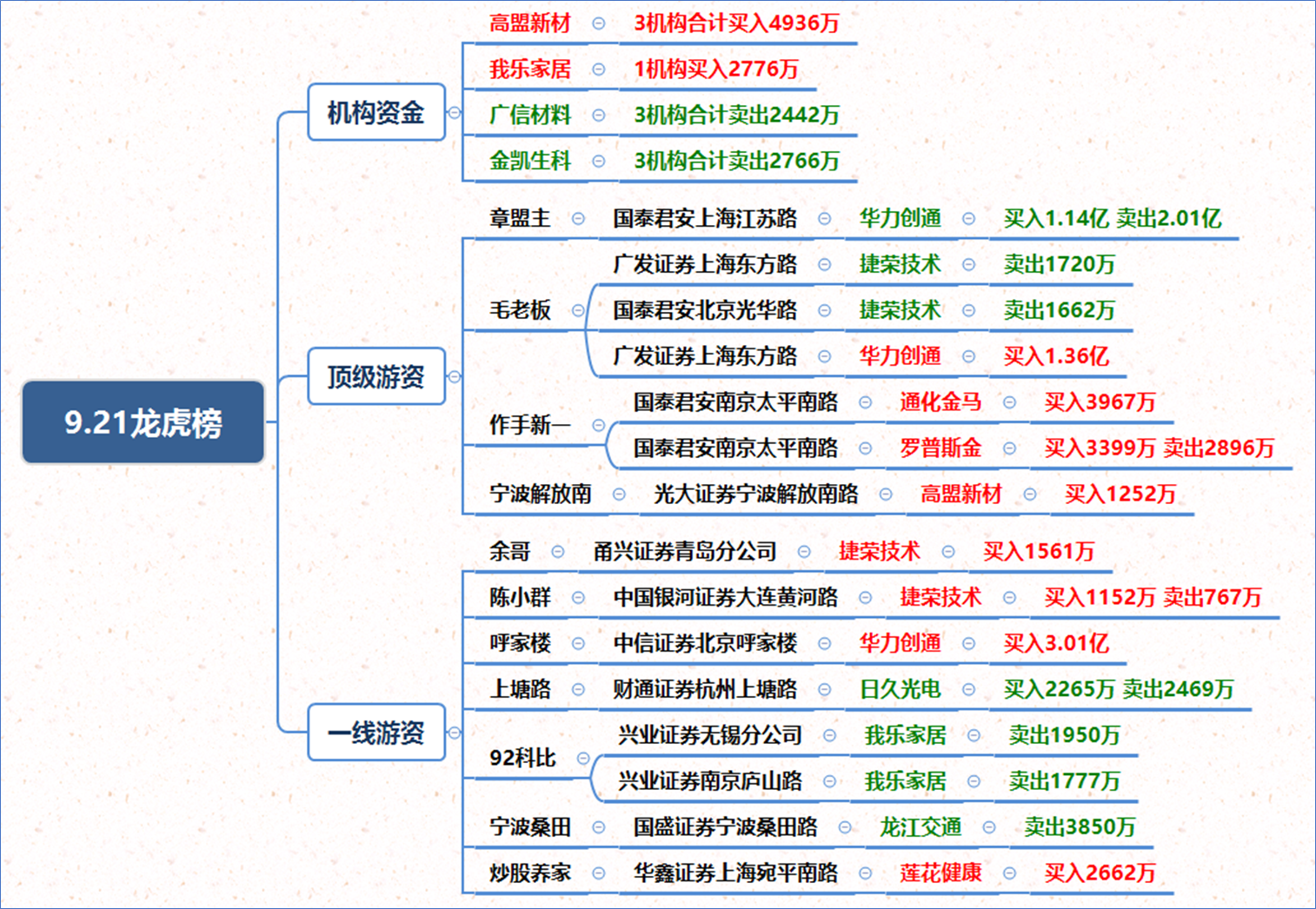 9.21龙虎榜

机构资金
高盟新材 3机构合计买入4936万
我乐家居 1机构买入2776万
广信材料 3机构合计卖出2442万
金凯生科 3机构合计卖出2766万

顶级游资
章盟主 国泰君安上海江苏路 华力创通 买入1.14亿 卖出2.01亿
毛老板 广发证券上海东方路 捷荣技术 卖出1720万
国泰君安北京光华路 捷荣技术 卖出1662万
广发证券上海东方路 华力创通 买入1.36亿
作手新一 国泰君安南京太平南路 通化金马 买入3967万
国泰君安南京太平南路 罗普斯金 买入3399万 卖出2896万
宁波解放南 光大证券宁波解放南路 高盟新材 买入1252万

一线游资
余哥 甬兴证券青岛分公司 捷荣技术 买入1561万
陈小群 中国银河证券大连黄河路 捷荣技术 买入1152万 卖出767万
呼家楼 中信证券北京呼家楼 华力创通 买入3.01亿
上塘路 财通证券杭州上塘路 日久光电 买入2265万 卖出2469万
92科比 兴业证券无锡分公司 我乐家居 卖出1950万
兴业证券南京庐山路 我乐家居 卖出1777万
宁波桑田 国盛证券宁波桑田路 龙江交通 卖出3850万
炒股养家 华鑫证券上海宛平南路 莲花健康 买入2662万